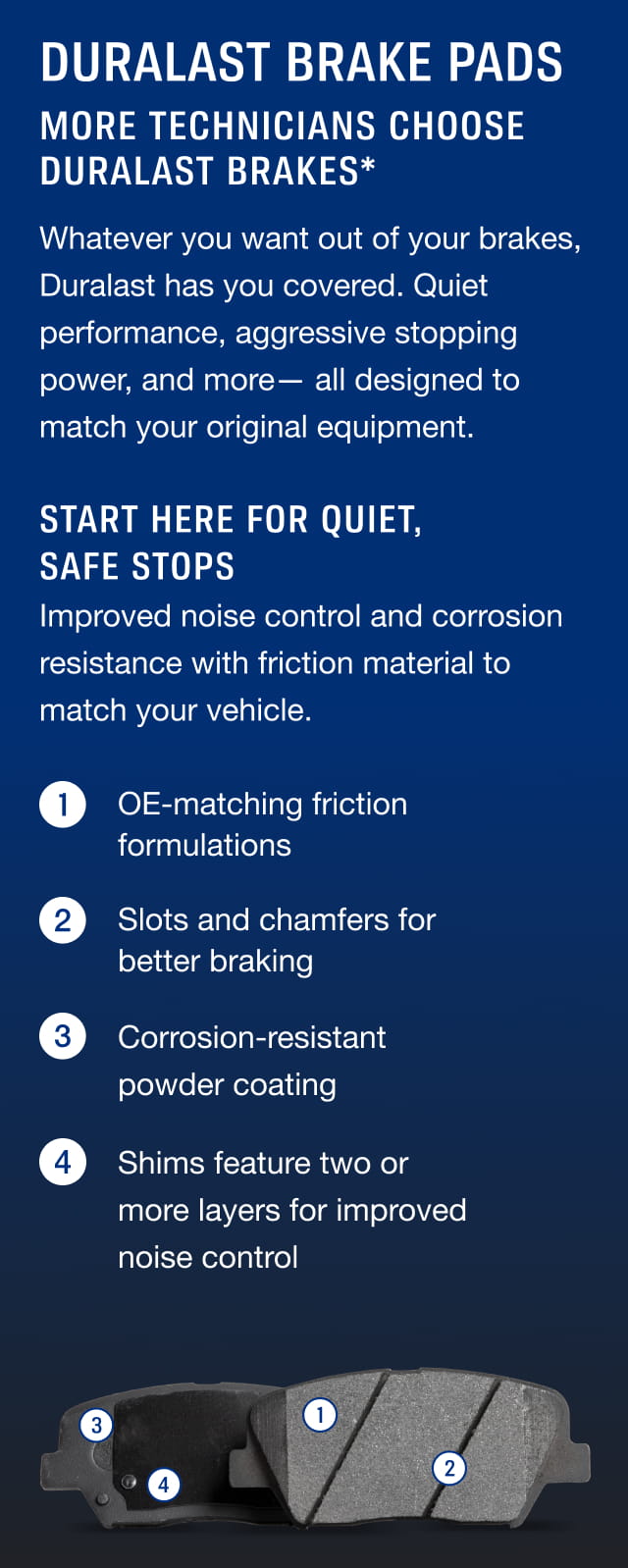 DURALAST BRAKE PADS
MORE TECHNICIANS CHOOSE DURALAST BRAKES*

Whatever you want out of your brakes, Duralast has you covered. Quiet performance, aggressive stopping power, and more— all designed to match your original equipment.

START HERE FOR QUIET, SAFE STOPS
Improved noise control and corrosion resistance with friction material to match your vehicle.

1 OE-matching friction formulations

2 Slots and chamfers for better braking

3 Corrosion-resistant powder coating

4 Shims feature two or more layers for improved noise control

3
1
4
2